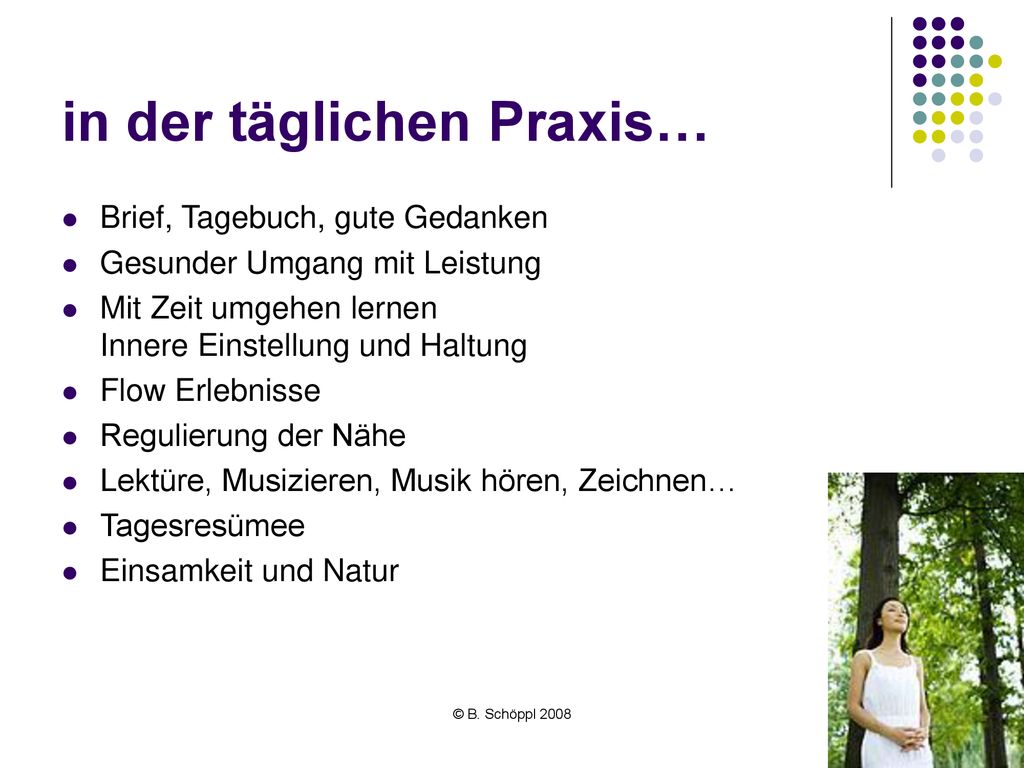 in der täglichen Praxis…

- Brief, Tagebuch, gute Gedanken
- Gesunder Umgang mit Leistung
- Mit Zeit umgehen lernen
  Innere Einstellung und Haltung
- Flow Erlebnisse
- Regulierung der Nähe
- Lektüre, Musizieren, Musik hören, Zeichnen…
- Tagesresümee
- Einsamkeit und Natur

© B. Schöppl 2008